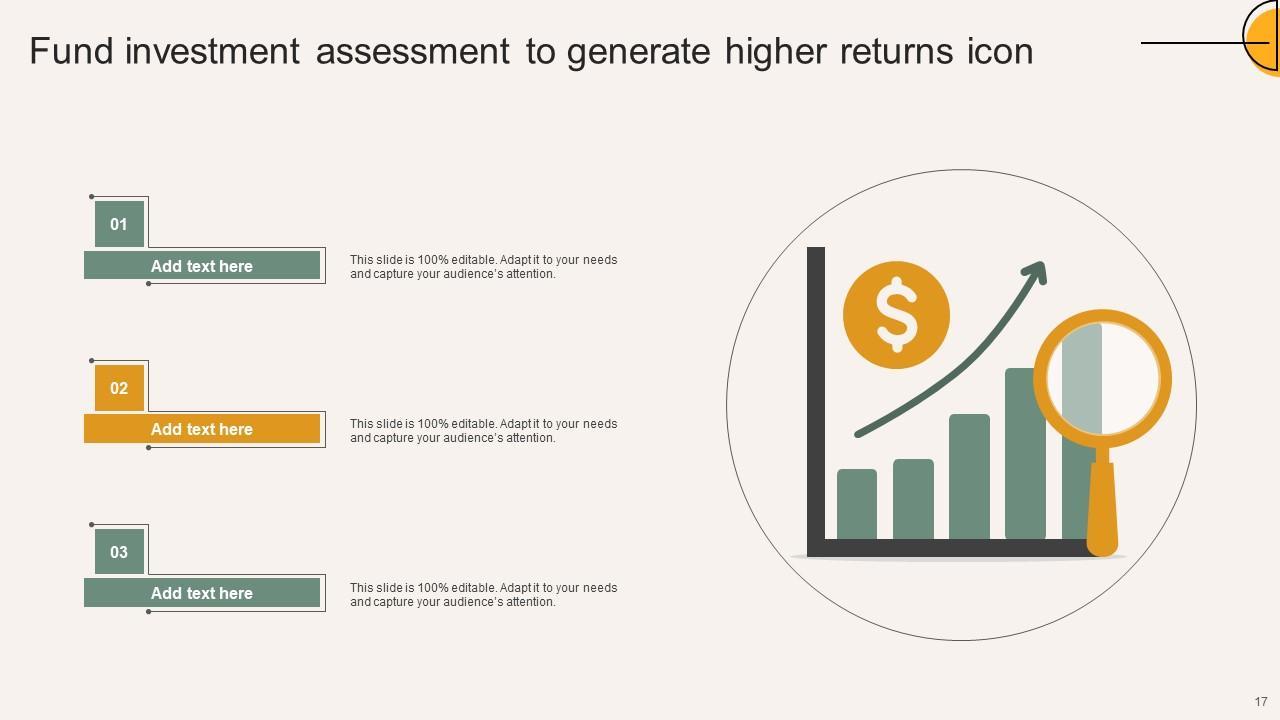 Fund investment assessment to generate higher returns icon

01

Add text here

This slide is 100% editable. Adapt it to your needs and capture your audience's attention.

02

Add text here

This slide is 100% editable. Adapt it to your needs and capture your audience's attention.

03

Add text here

This slide is 100% editable. Adapt it to your needs and capture your audience's attention.

$

17